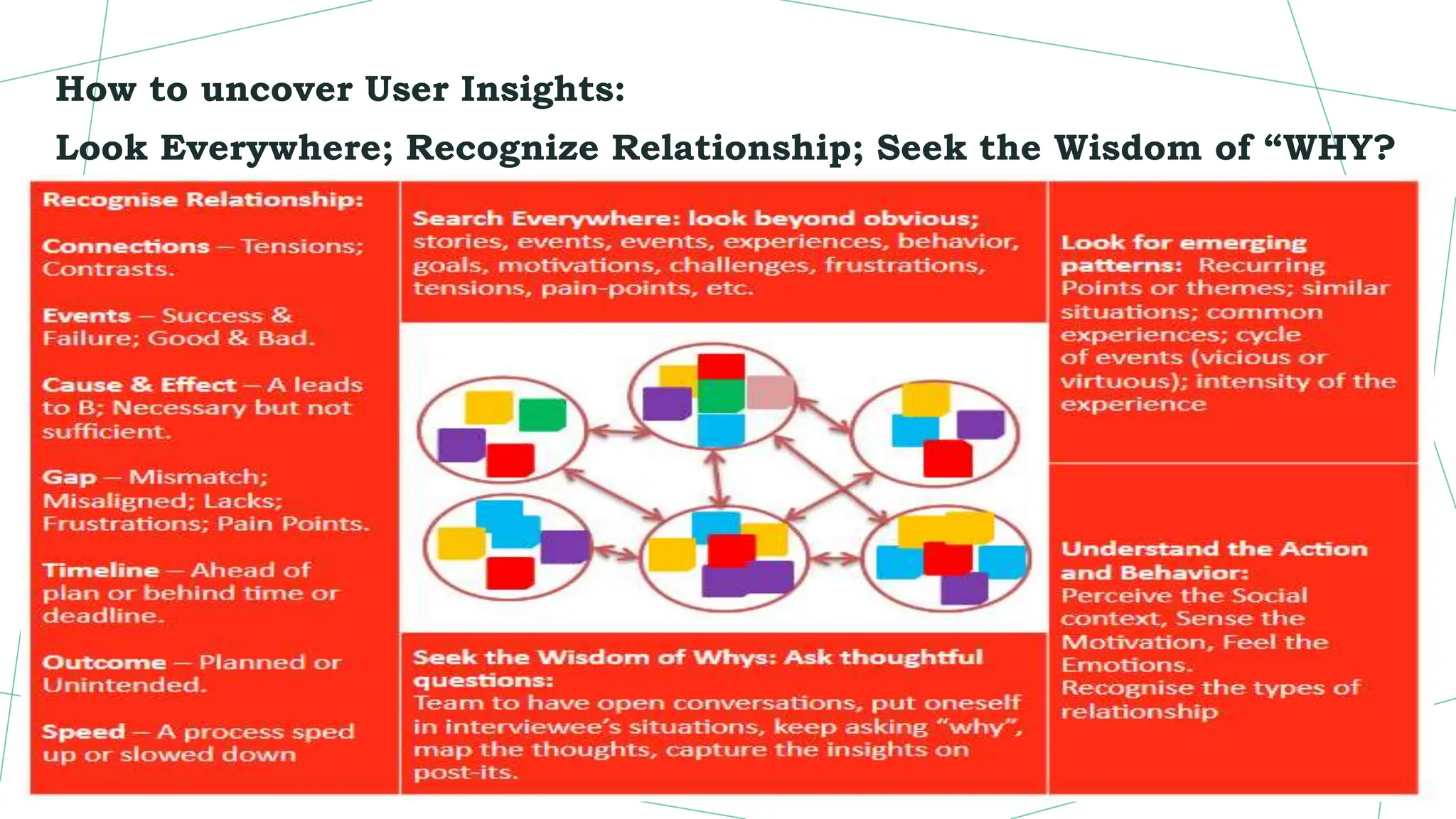 How to uncover User Insights:

Look Everywhere; Recognize Relationship; Seek the Wisdom of “WHY?

Recognise Relationship:

Connections – Tensions; Contrasts.

Events – Success & Failure; Good & Bad.

Cause & Effect – A leads to B; Necessary but not sufficient.

Gap – Mismatch; Misaligned; Lacks; Frustrations; Pain Points.

Timeline – Ahead of plan or behind time or deadline.

Outcome – Planned or Unintended.

Speed – A process sped up or slowed down

Search Everywhere: look beyond obvious; stories, events, events, experiences, behavior, goals, motivations, challenges, frustrations, tensions, pain-points, etc.

Seek the Wisdom of Whys: Ask thoughtful questions: Team to have open conversations, put oneself in interviewee’s situations, keep asking “why”, map the thoughts, capture the insights on post-its.

Look for emerging patterns: Recurring Points or themes; similar situations; common experiences; cycle of events (vicious or virtuous); intensity of the experience

Understand the Action and Behavior: Perceive the Social context, Sense the Motivation, Feel the Emotions. Recognise the types of relationship